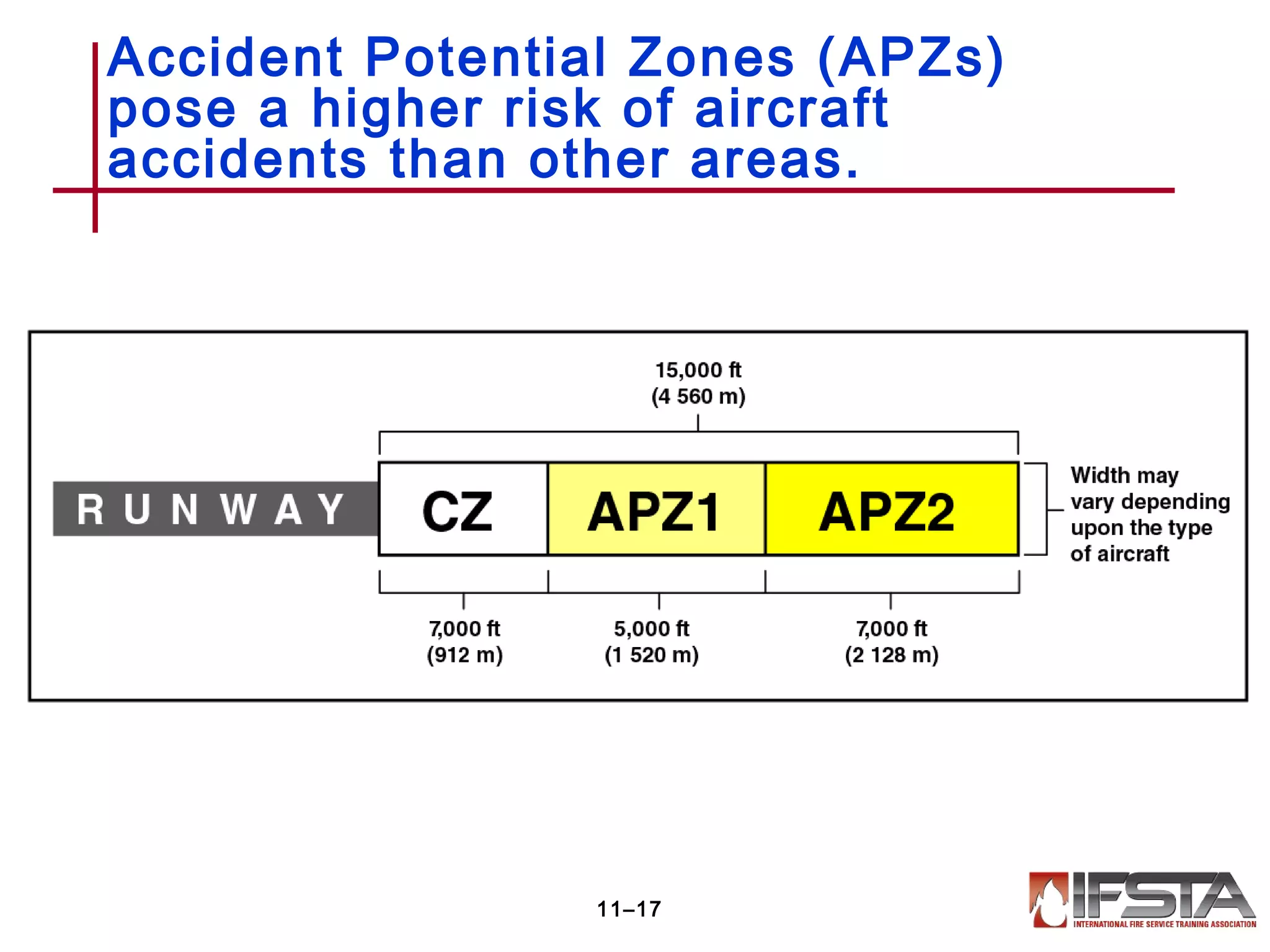 Accident Potential Zones (APZs) pose a higher risk of aircraft accidents than other areas.

15,000 ft
(4 560 m)

RUNWAY

CZ

APZ1

APZ2

Width may vary depending upon the type of aircraft

7,000 ft
(912 m)

5,000 ft
(1 520 m)

7,000 ft
(2 128 m)

11–17

IFSTA
INTERNATIONAL FIRE SERVICE TRAINING ASSOCIATION